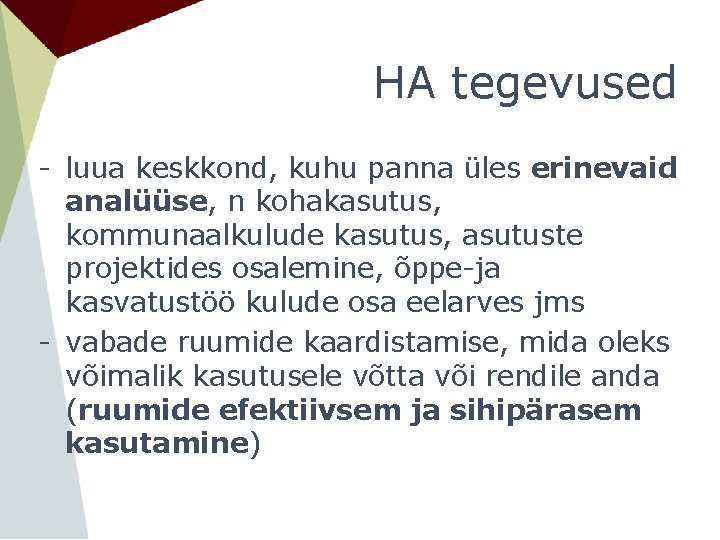 HA tegevused

- luua keskkond, kuhu panna üles erinevaid analüüse, n kohakasutus, kommunaalkulude kasutus, asutuste projektides osalemine, õppe-ja kasvatustöö kulude osa eelarves jms
- vabade ruumide kaardistamise, mida oleks võimalik kasutusele võtta või rendile anda (ruumide efektiivsem ja sihipärasem kasutamine)